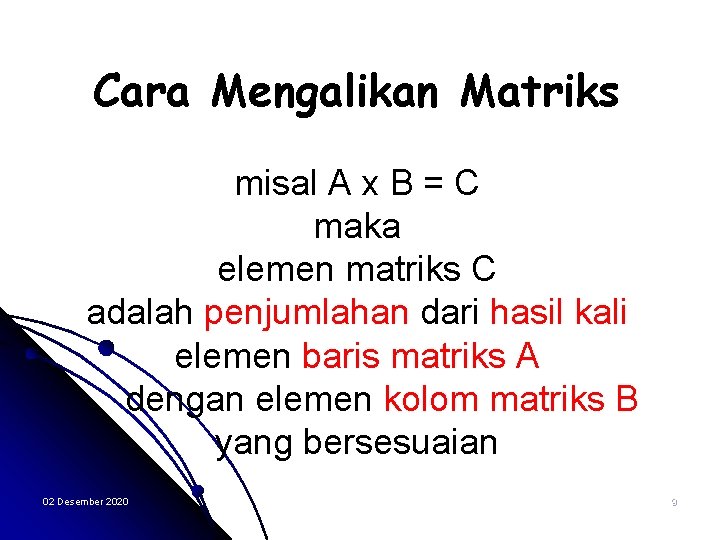 Cara Mengalikan Matriks

misal A x B = C
maka
elemen matriks C
adalah penjumlahan dari hasil kali
elemen baris matriks A
dengan elemen kolom matriks B
yang bersesuaian

02 Desember 2020

9